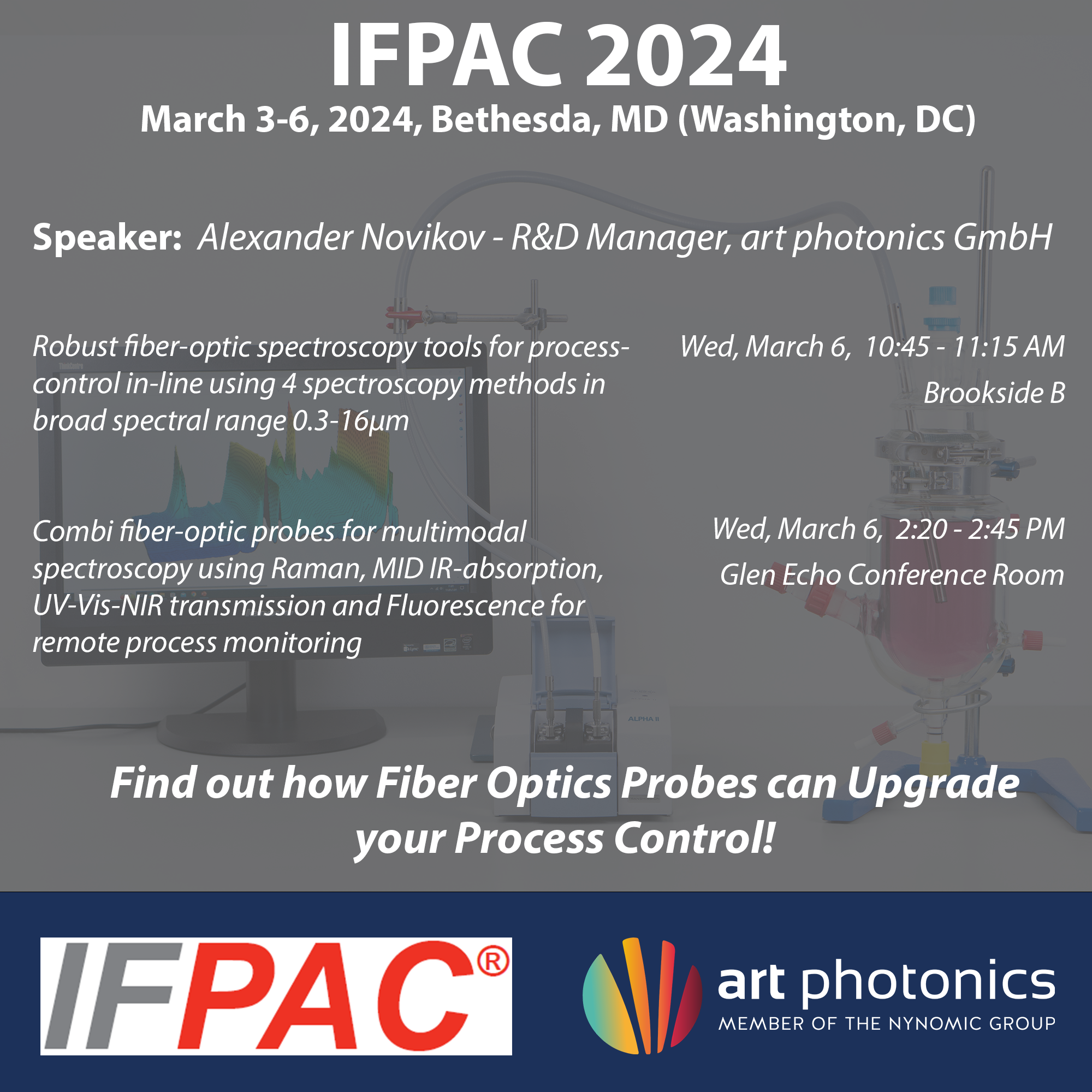 IFPAC 2024
March 3-6, 2024, Bethesda, MD (Washington, DC)

Speaker: Alexander Novikov - R&D Manager, art photonics GmbH

Robust fiber-optic spectroscopy tools for process-control in-line using 4 spectroscopy methods in broad spectral range 0.3-16µm

Wed, March 6, 10:45 - 11:15 AM
Brookside B

Combi fiber-optic probes for multimodal spectroscopy using Raman, MID IR-absorption, UV-Vis-NIR transmission and Fluorescence for remote process monitoring

Wed, March 6, 2:20 - 2:45 PM
Glen Echo Conference Room

ALPHA II

Find out how Fiber Optics Probes can Upgrade your Process Control!

IFPAC®

art photonics
MEMBER OF THE NYNOMIC GROUP